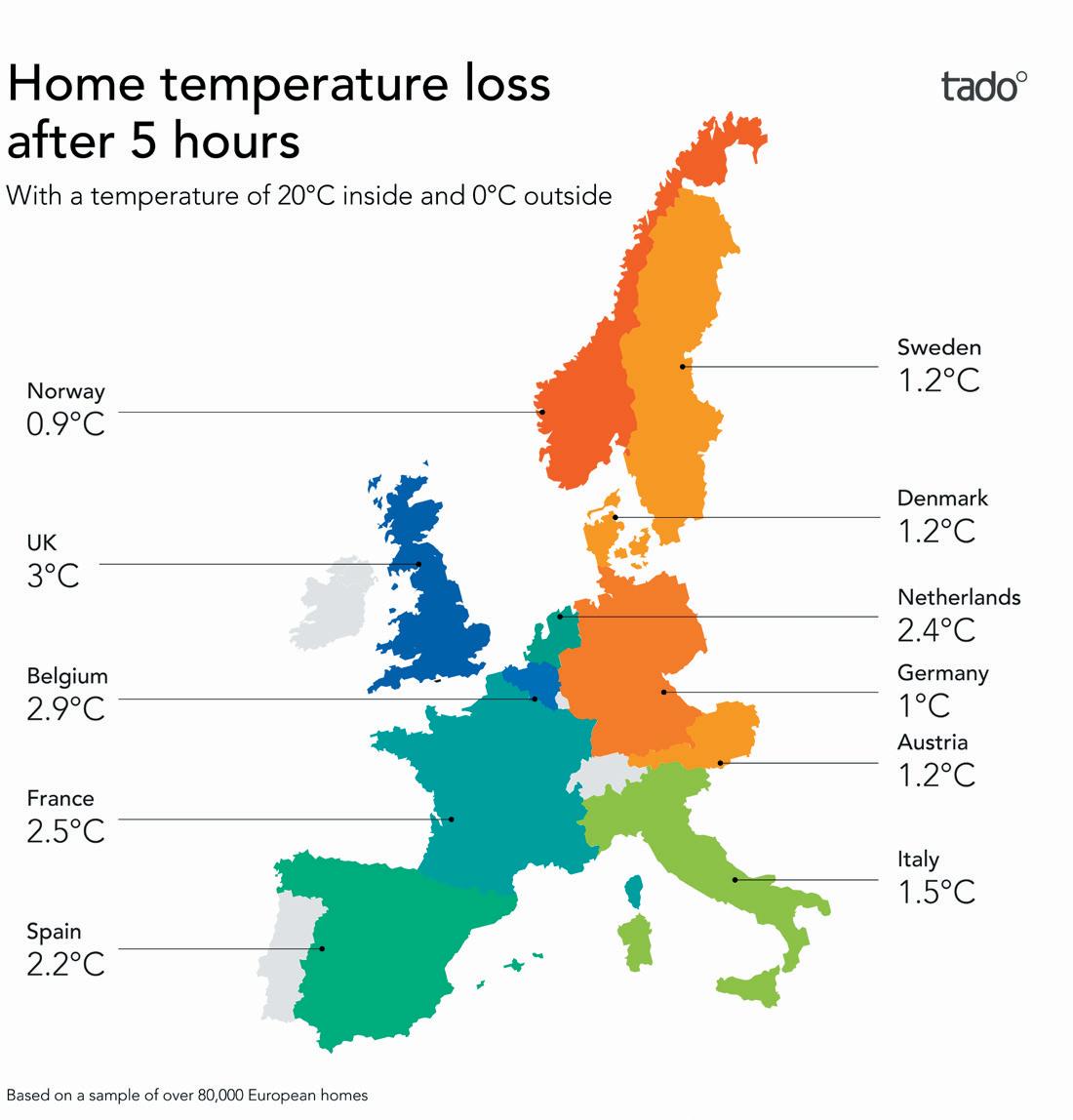 Home temperature loss after 5 hours

tado°

With a temperature of 20°C inside and 0°C outside

Norway
0.9°C

UK
3°C

Belgium
2.9°C

France
2.5°C

Spain
2.2°C

Sweden
1.2°C

Denmark
1.2°C

Netherlands
2.4°C

Germany
1°C

Austria
1.2°C

Italy
1.5°C

Based on a sample of over 80,000 European homes